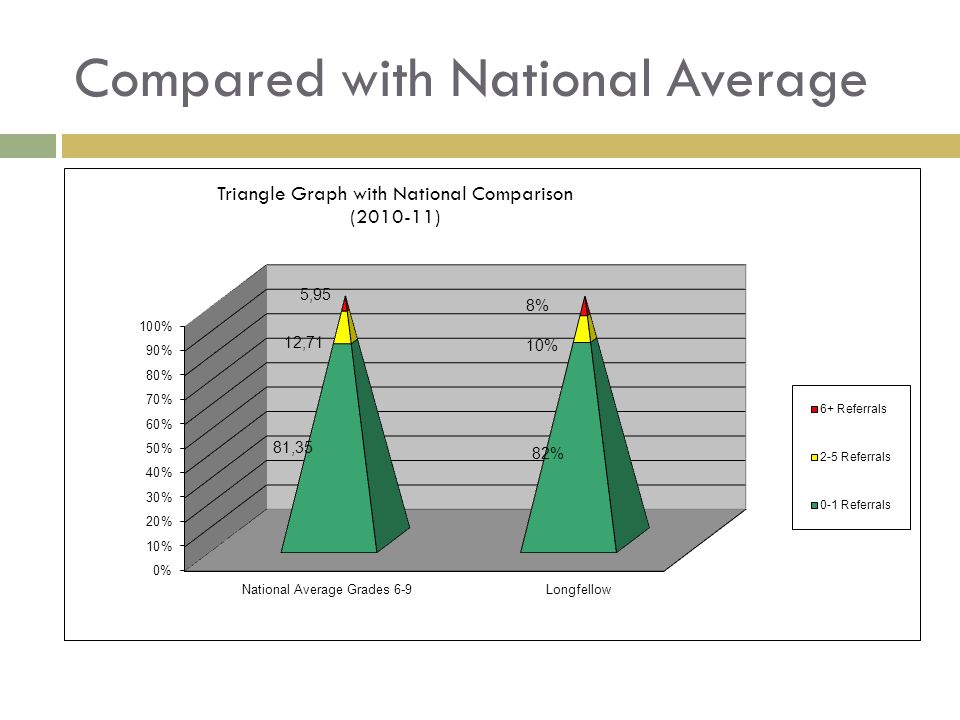 Compared with National Average

Triangle Graph with National Comparison
(2010-11)

100%
90%
80%
70%
60%
50%
40%
30%
20%
10%
0%

5,95
12,71
81,35

8%
10%
82%

National Average Grades 6-9
Longfellow

6+ Referrals
2-5 Referrals
0-1 Referrals